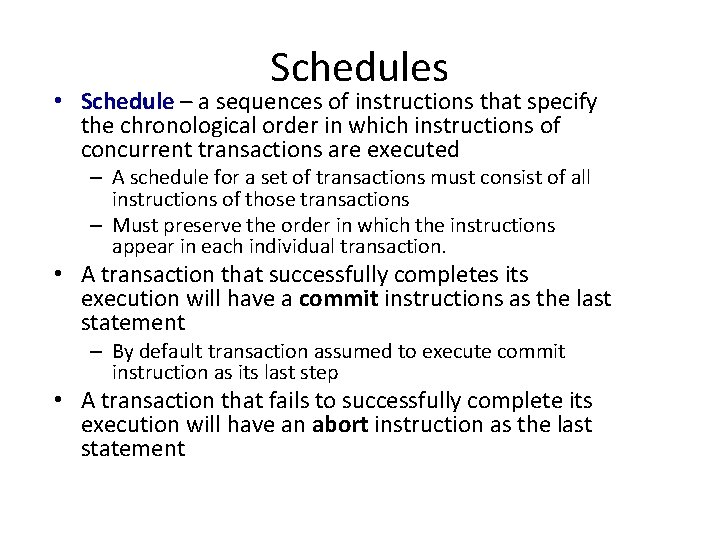 Schedules

• Schedule – a sequences of instructions that specify the chronological order in which instructions of concurrent transactions are executed
  – A schedule for a set of transactions must consist of all instructions of those transactions
  – Must preserve the order in which the instructions appear in each individual transaction.
• A transaction that successfully completes its execution will have a commit instructions as the last statement
  – By default transaction assumed to execute commit instruction as its last step
• A transaction that fails to successfully complete its execution will have an abort instruction as the last statement